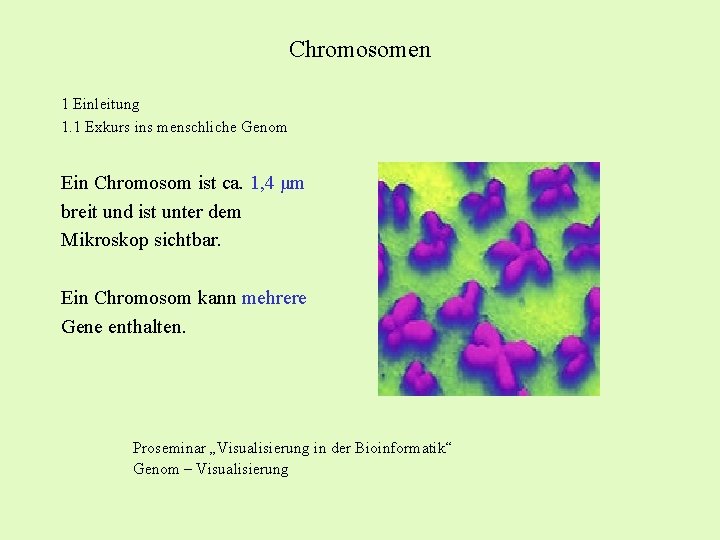 Chromosomen

1 Einleitung
1.1 Exkurs ins menschliche Genom

Ein Chromosom ist ca. 1,4 µm breit und ist unter dem Mikroskop sichtbar.

Ein Chromosom kann mehrere Gene enthalten.

Proseminar „Visualisierung in der Bioinformatik“
Genom – Visualisierung